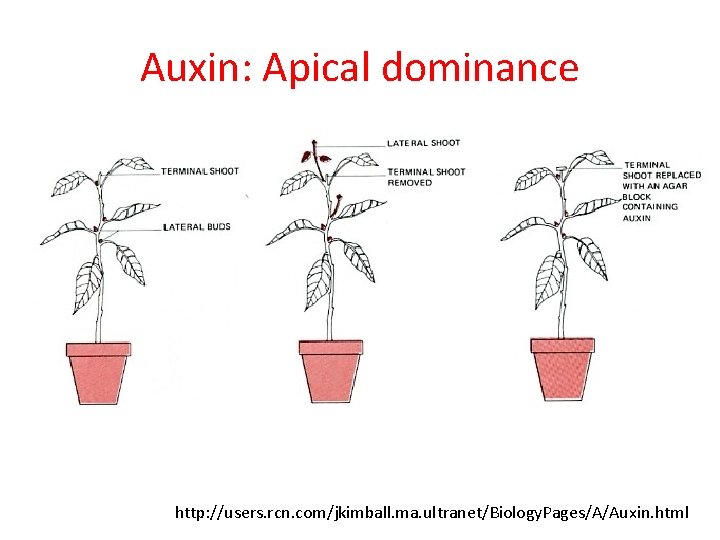 Auxin: Apical dominance

TERMINAL SHOOT

LATERAL BUDS

LATERAL SHOOT

TERMINAL SHOOT REMOVED

TERMINAL SHOOT REPLACED WITH AN AGAR BLOCK CONTAINING AUXIN

http://users.rcn.com/jkimball.ma.ultranet/BiologyPages/A/Auxin.html